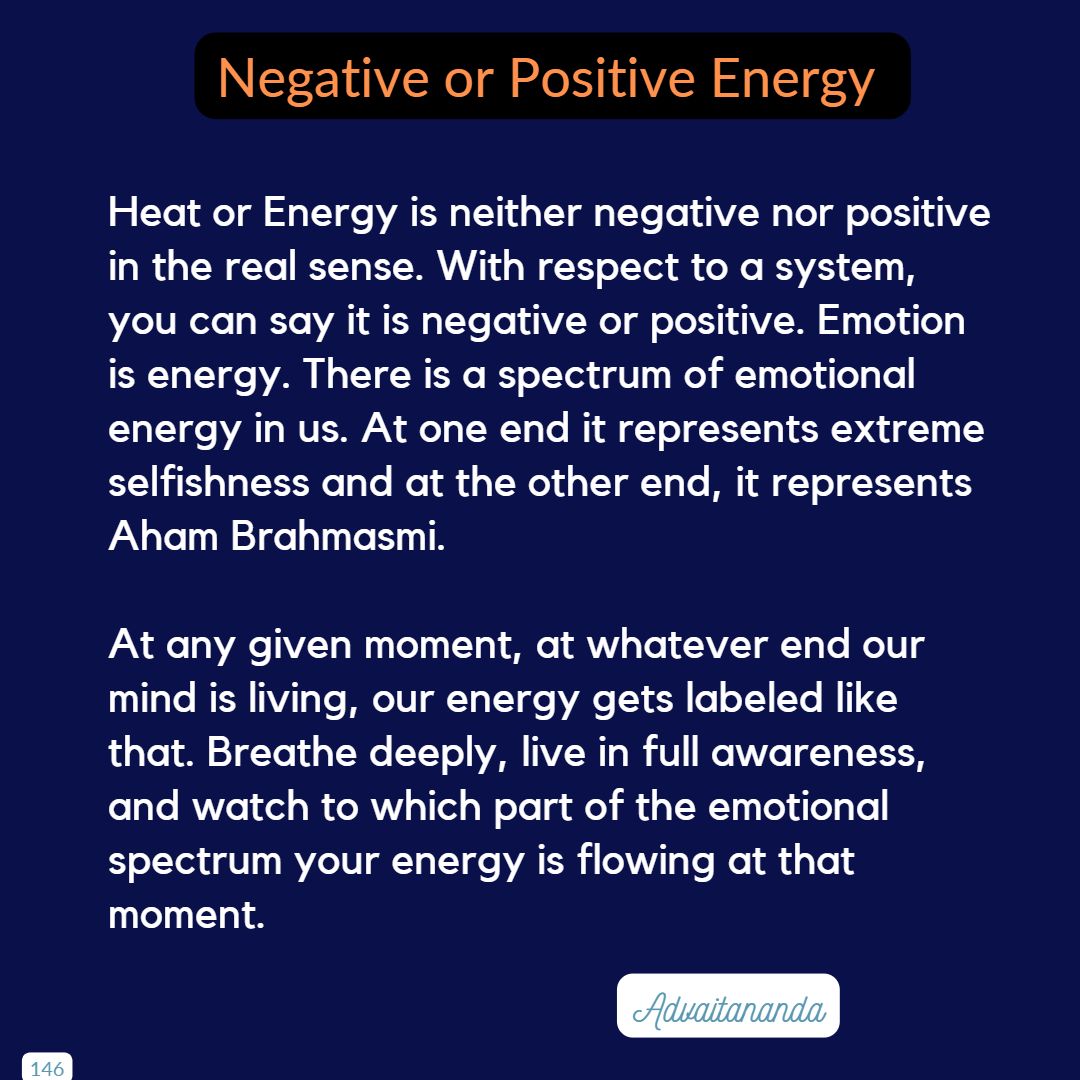 Negative or Positive Energy

Heat or Energy is neither negative nor positive in the real sense. With respect to a system, you can say it is negative or positive. Emotion is energy. There is a spectrum of emotional energy in us. At one end it represents extreme selfishness and at the other end, it represents Aham Brahmasmi.

At any given moment, at whatever end our mind is living, our energy gets labeled like that. Breathe deeply, live in full awareness, and watch to which part of the emotional spectrum your energy is flowing at that moment.

Advaitananda

146